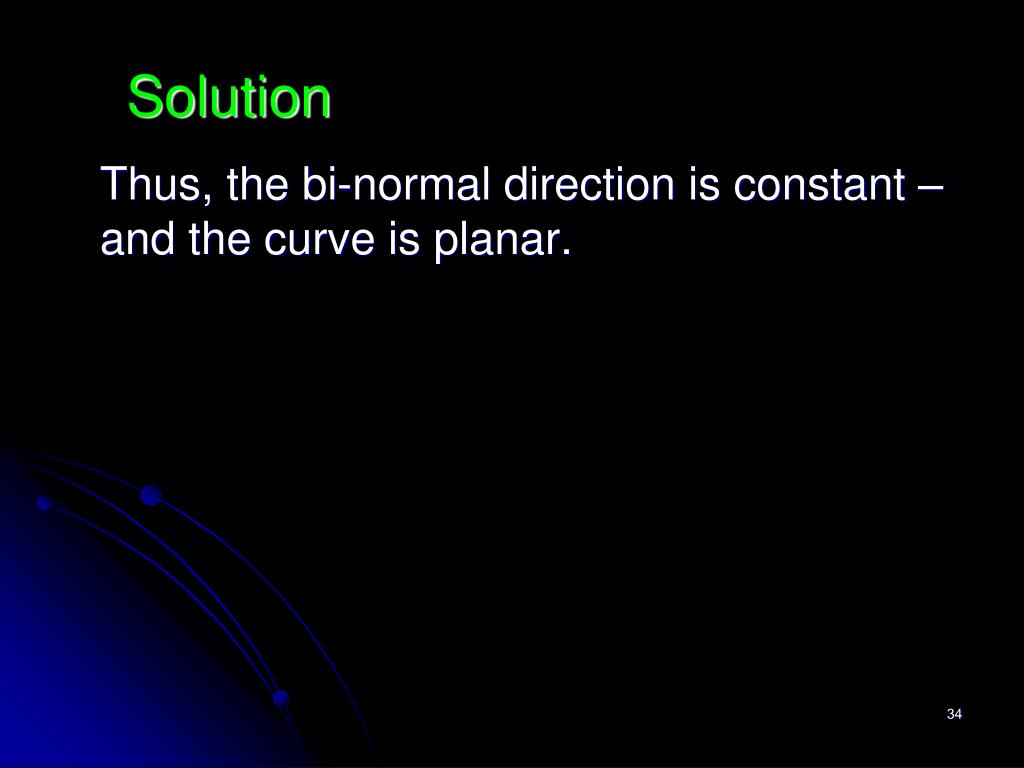 Solution

Thus, the bi-normal direction is constant – and the curve is planar.

34